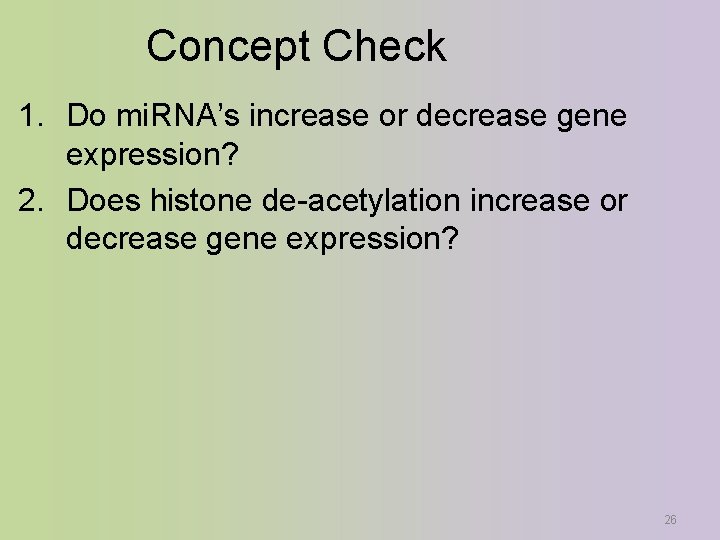 Concept Check

1. Do miRNA’s increase or decrease gene expression?

2. Does histone de-acetylation increase or decrease gene expression?

26